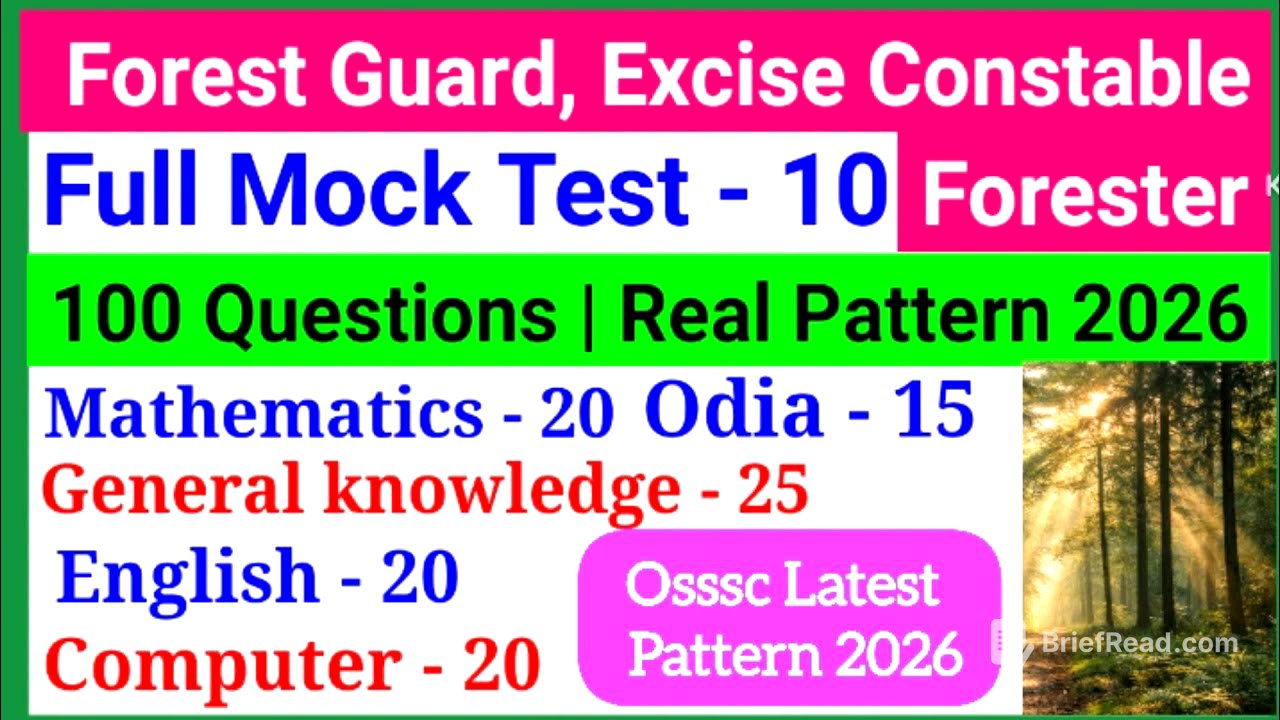 Forest Guard, Excise Constable

Full Mock Test - 10

Forester

100 Questions | Real Pattern 2026

Mathematics - 20 Odia - 15

General knowledge - 25

English - 20

Computer - 20

Osssc Latest Pattern 2026

BriefRead.com